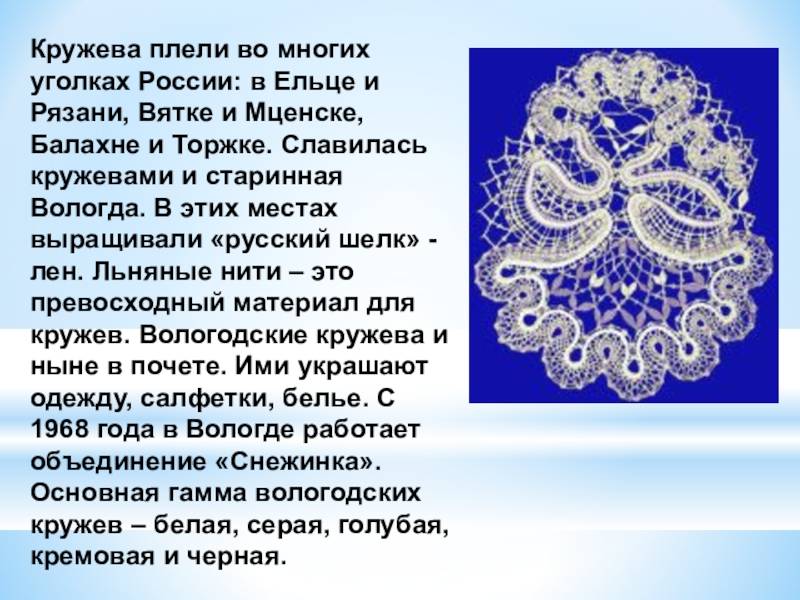 Кружева плели во многих уголках России: в Ельце и Рязани, Вятке и Мценске, Балахне и Торжке. Славилась кружевами и старинная Вологда. В этих местах выращивали «русский шелк» - лен. Льняные нити – это превосходный материал для кружев. Вологодские кружева и ныне в почете. Ими украшают одежду, салфетки, белье. С 1968 года в Вологде работает объединение «Снежинка». Основная гамма вологодских кружев – белая, серая, голубая, кремовая и черная.